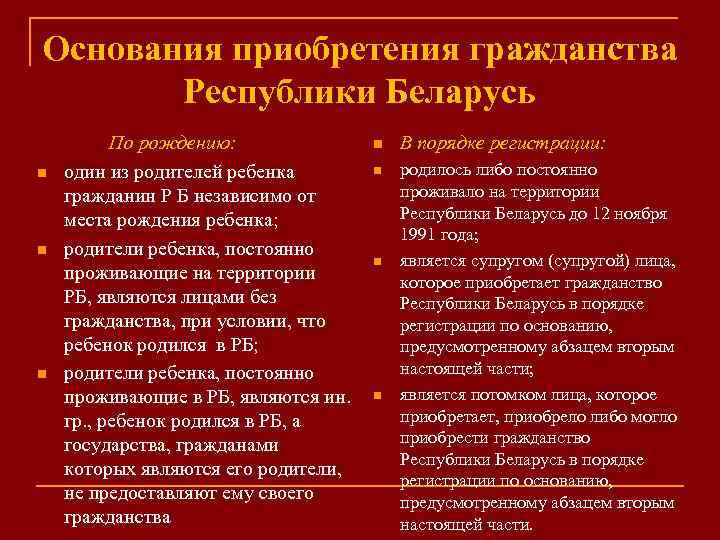 Основания приобретения гражданства Республики Беларусь

По рождению:

- один из родителей ребенка гражданин Р Б независимо от места рождения ребенка;
- родители ребенка, постоянно проживающие на территории РБ, являются лицами без гражданства, при условии, что ребенок родился в РБ;
- родители ребенка, постоянно проживающие в РБ, являются ин. гр., ребенок родился в РБ, а государства, гражданами которых являются его родители, не предоставляют ему своего гражданства

- В порядке регистрации:
- родилось либо постоянно проживало на территории Республики Беларусь до 12 ноября 1991 года;
- является супругом (супругой) лица, которое приобретает гражданство Республики Беларусь в порядке регистрации по основанию, предусмотренному абзацем вторым настоящей части;
- является потомком лица, которое приобретает, приобрело либо могло приобрести гражданство Республики Беларусь в порядке регистрации по основанию, предусмотренному абзацем вторым настоящей части.